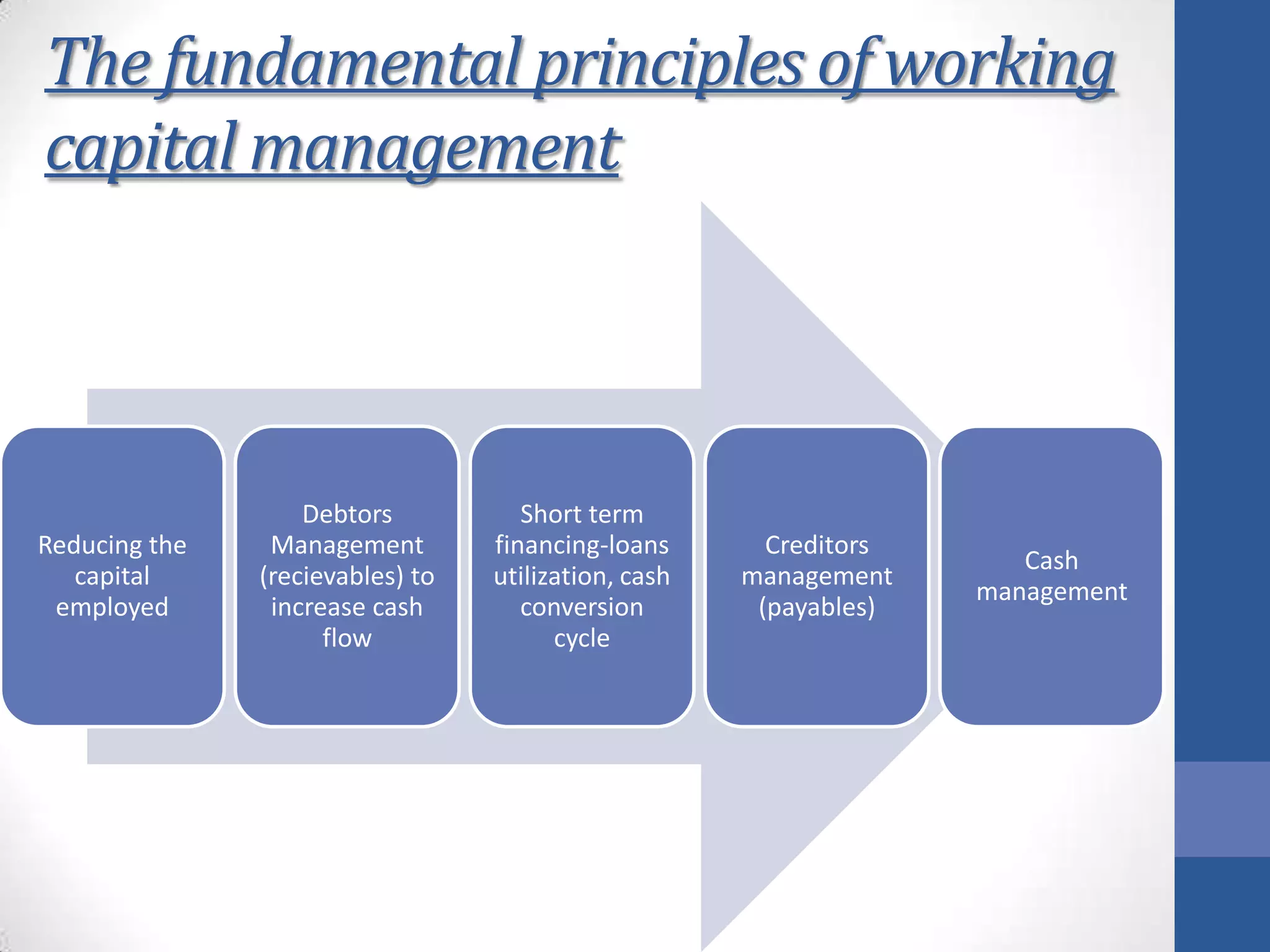 The fundamental principles of working capital management

Reducing the capital employed

Debtors Management (recievables) to increase cash flow

Short term financing-loans utilization, cash conversion cycle

Creditors management (payables)

Cash management